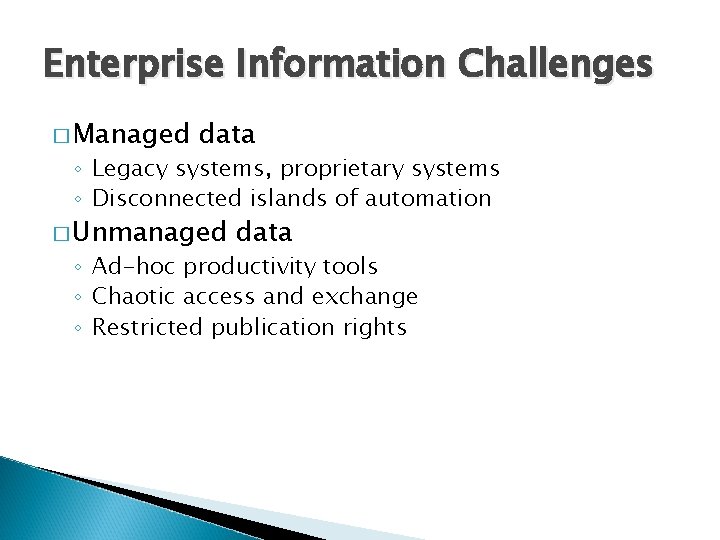 Enterprise Information Challenges

□ Managed data
◦ Legacy systems, proprietary systems
◦ Disconnected islands of automation
□ Unmanaged data
◦ Ad-hoc productivity tools
◦ Chaotic access and exchange
◦ Restricted publication rights